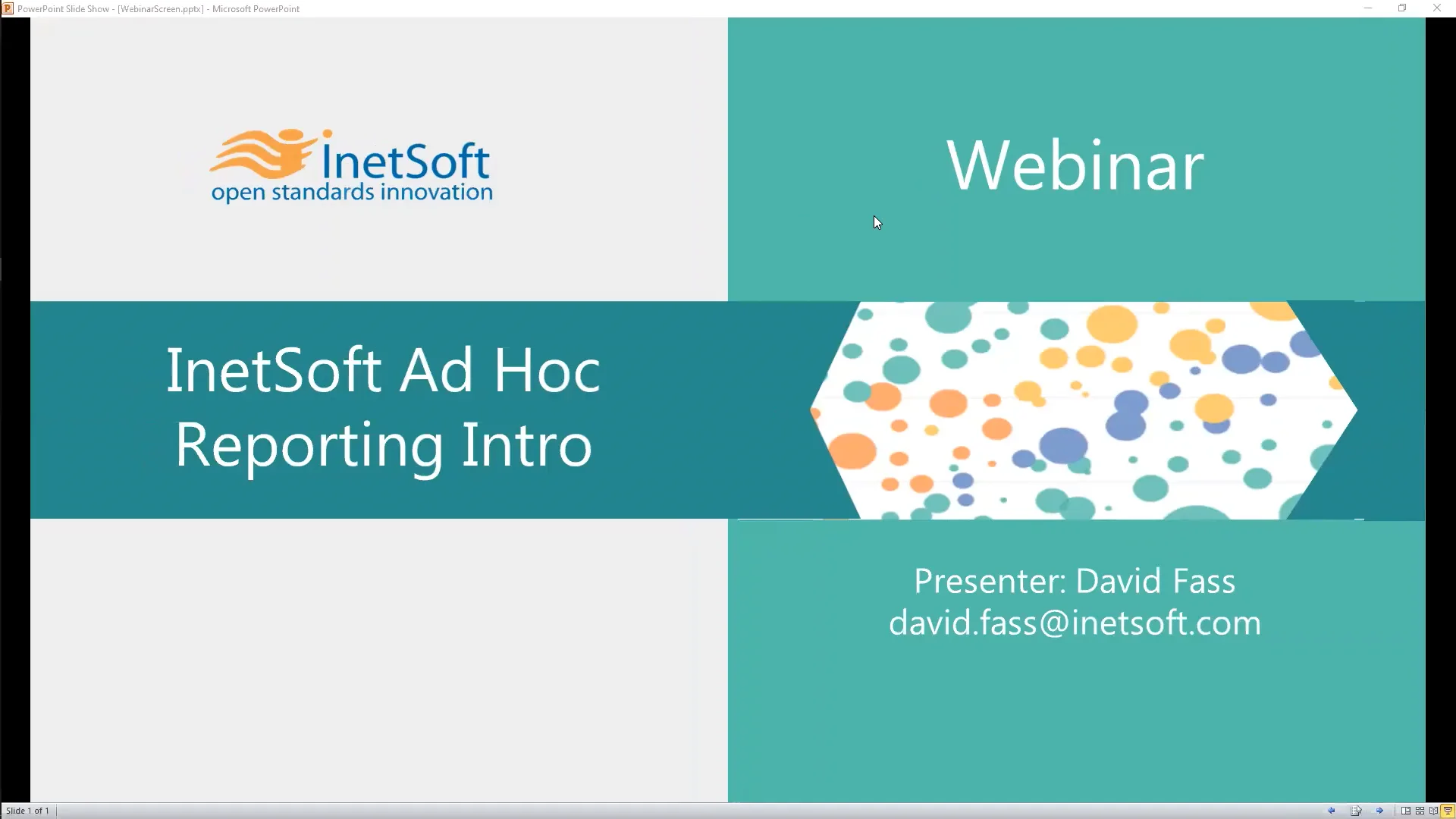 PowerPoint Slide Show - [WebinarScreen.pptx] - Microsoft PowerPoint

InetSoft
open standards innovation

Webinar

InetSoft Ad Hoc Reporting Intro

Presenter: David Fass
david.fass@inetsoft.com

Slide 1 of 1